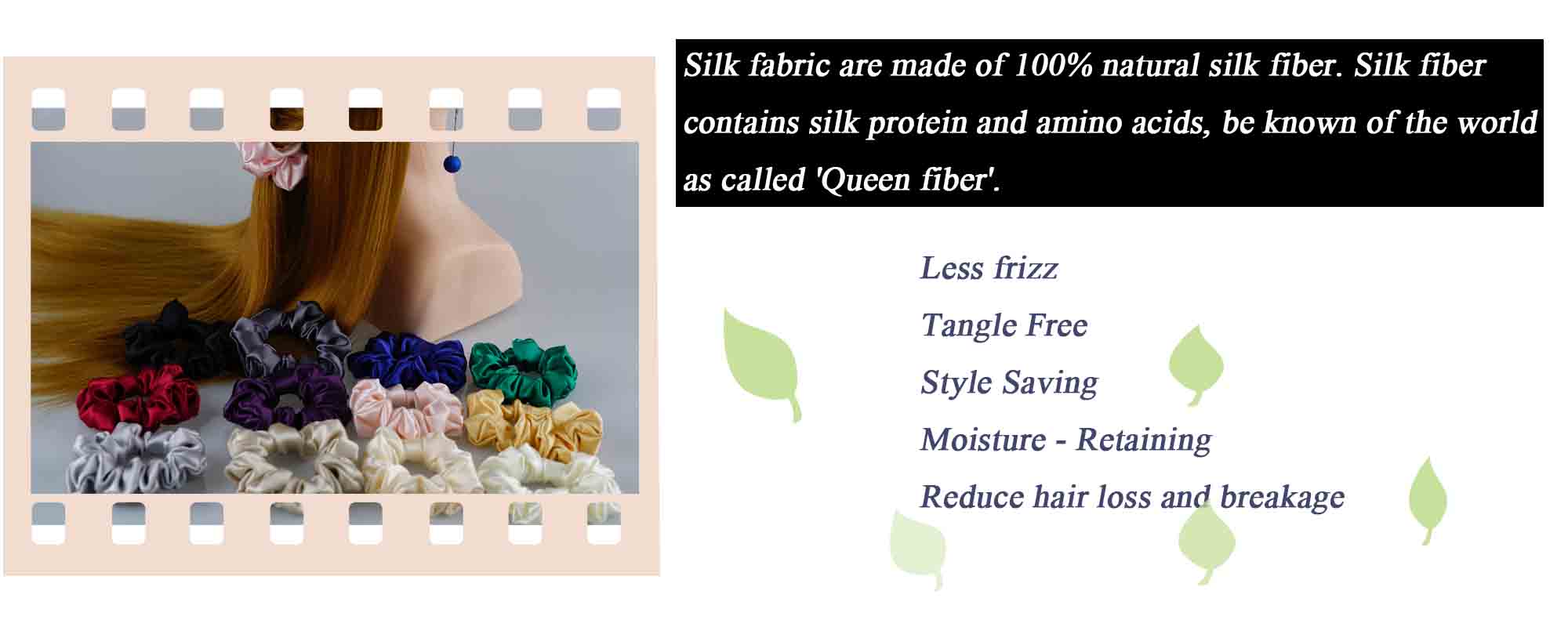 Silk fabric are made of 100% natural silk fiber. Silk fiber contains silk protein and amino acids, be known of the world as called 'Queen fiber'.

Less frizz

Tangle Free

Style Saving

Moisture - Retaining

Reduce hair loss and breakage